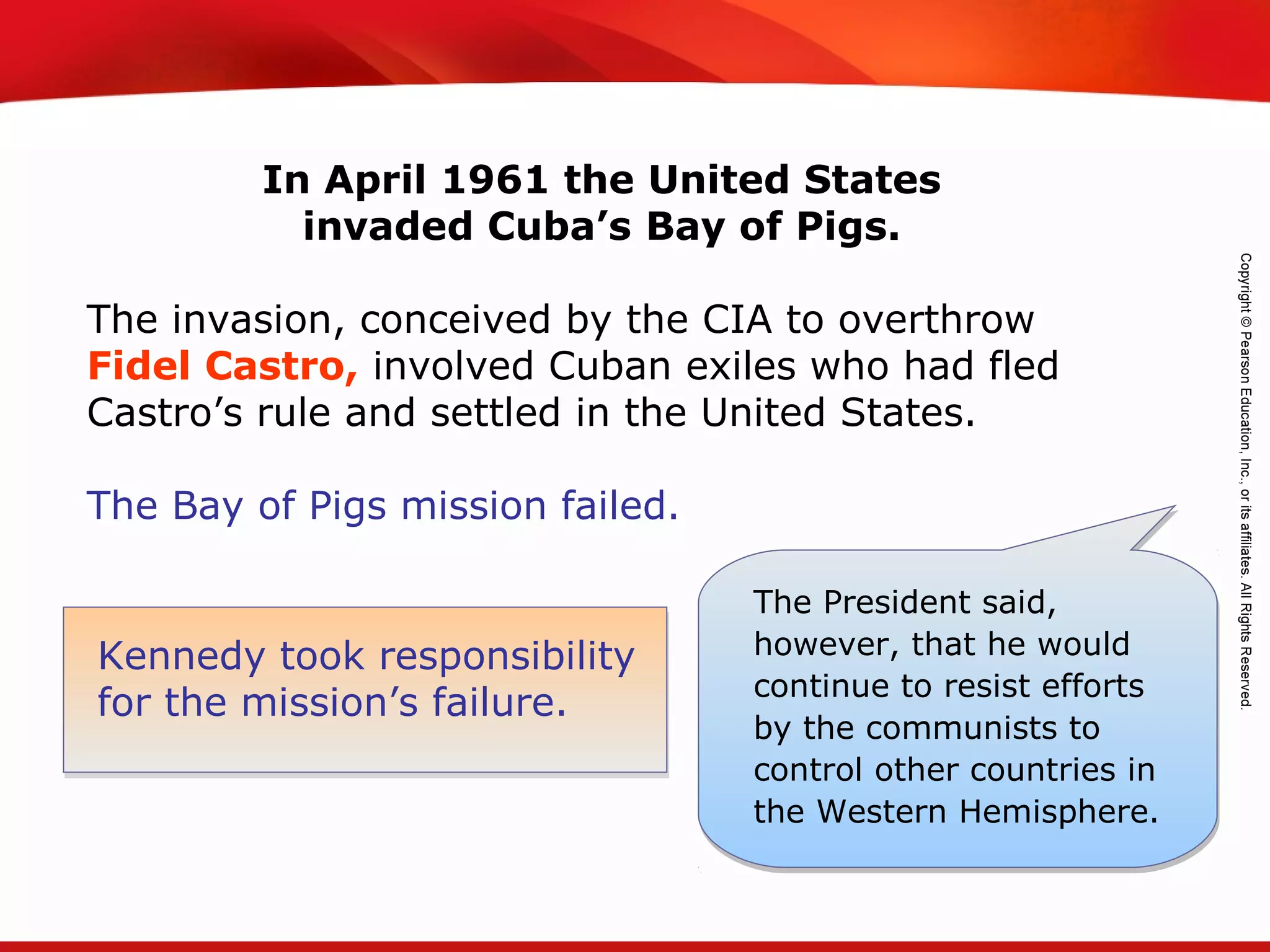 In April 1961 the United States invaded Cuba’s Bay of Pigs.

The invasion, conceived by the CIA to overthrow Fidel Castro, involved Cuban exiles who had fled Castro’s rule and settled in the United States.

The Bay of Pigs mission failed.

Kennedy took responsibility for the mission’s failure.

The President said, however, that he would continue to resist efforts by the communists to control other countries in the Western Hemisphere.

Copyright © Pearson Education, Inc., or its affiliates. All Rights Reserved.